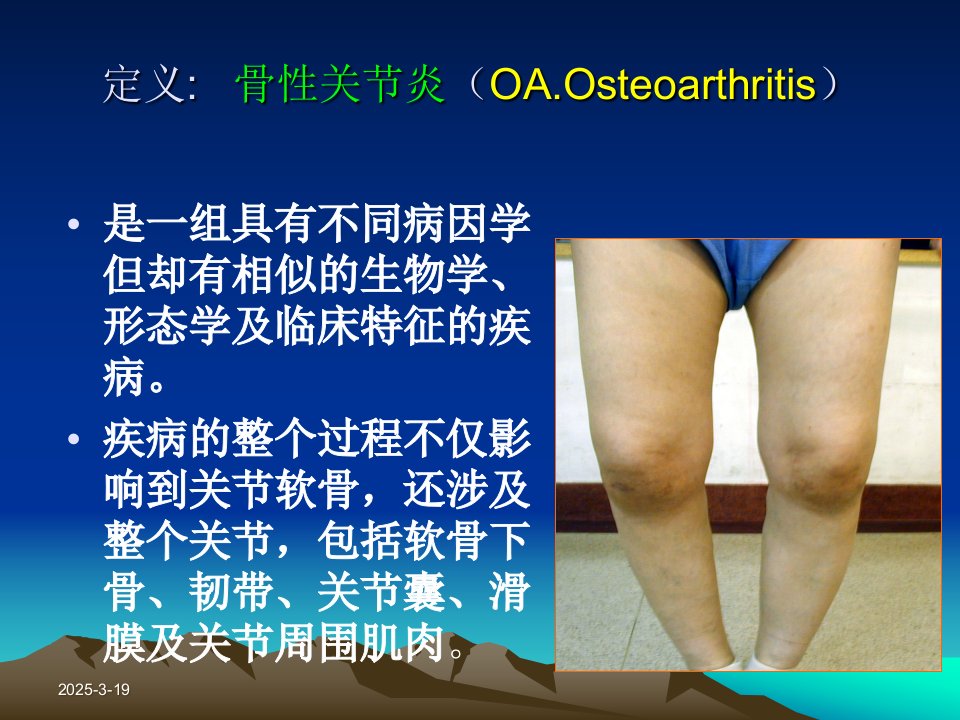 定义: 骨性关节炎（OA.Osteoarthritis）

• 是一组具有不同病因学但却有相似的生物学、形态学及临床特征的疾病。

• 疾病的整个过程不仅影响到关节软骨，还涉及整个关节，包括软骨下骨、韧带、关节囊、滑膜及关节周围肌肉。

2025-3-19